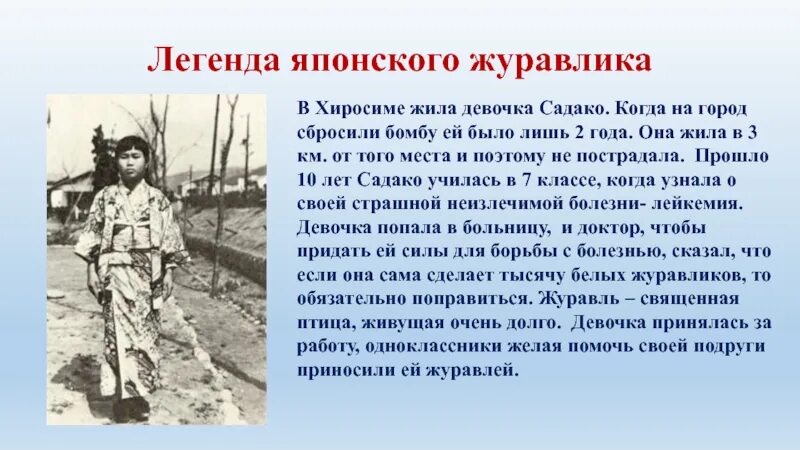 Легенда японского журавлика

В Хиросиме жила девочка Садако. Когда на город сбросили бомбу ей было лишь 2 года. Она жила в 3 км. от того места и поэтому не пострадала. Прошло 10 лет Садако училась в 7 классе, когда узнала о своей страшной неизлечимой болезни- лейкемия. Девочка попала в больницу, и доктор, чтобы придать ей силы для борьбы с болезнью, сказал, что если она сама сделает тысячу белых журавликов, то обязательно поправиться. Журавль – священная птица, живущая очень долго. Девочка принялась за работу, одноклассники желая помочь своей подруги приносили ей журавлей.